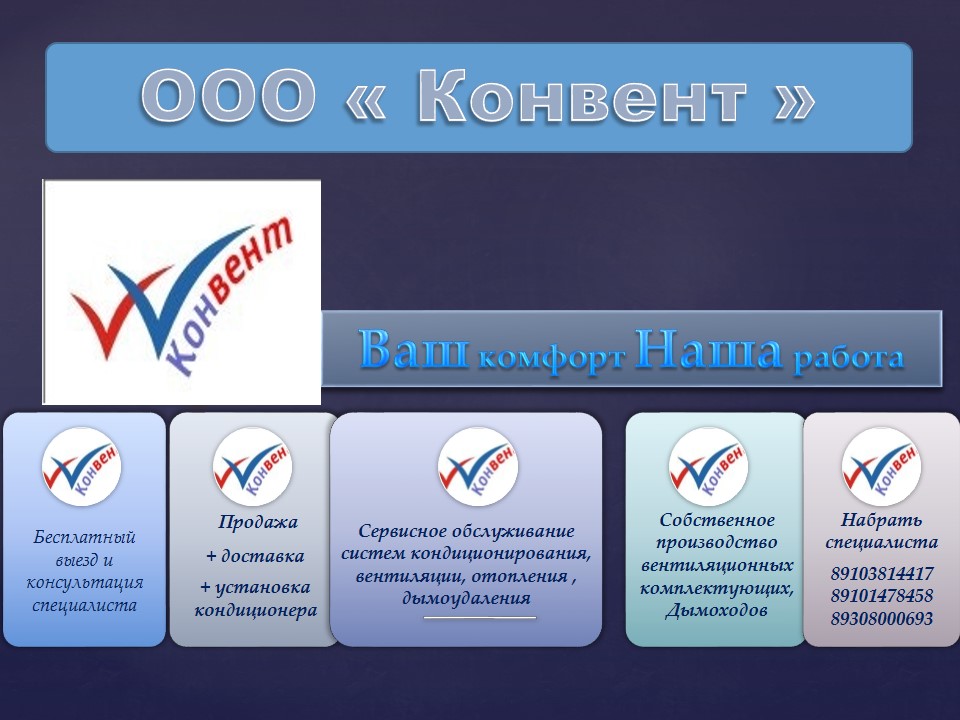 ООО « Конвент »

Конвент

Ваш комфорт Наша работа

Конвен

Бесплатный выезд и консультация специалиста

Конвен

Продажа
+ доставка
+ установка кондиционера

Конвен

Сервисное обслуживание систем кондиционирования, вентиляции, отопления , дымоудаления

Конвен

Собственное производство вентиляционных комплектующих, Дымоходов

Конвен

Набрать специалиста
89103814417
89101478458
89308000693